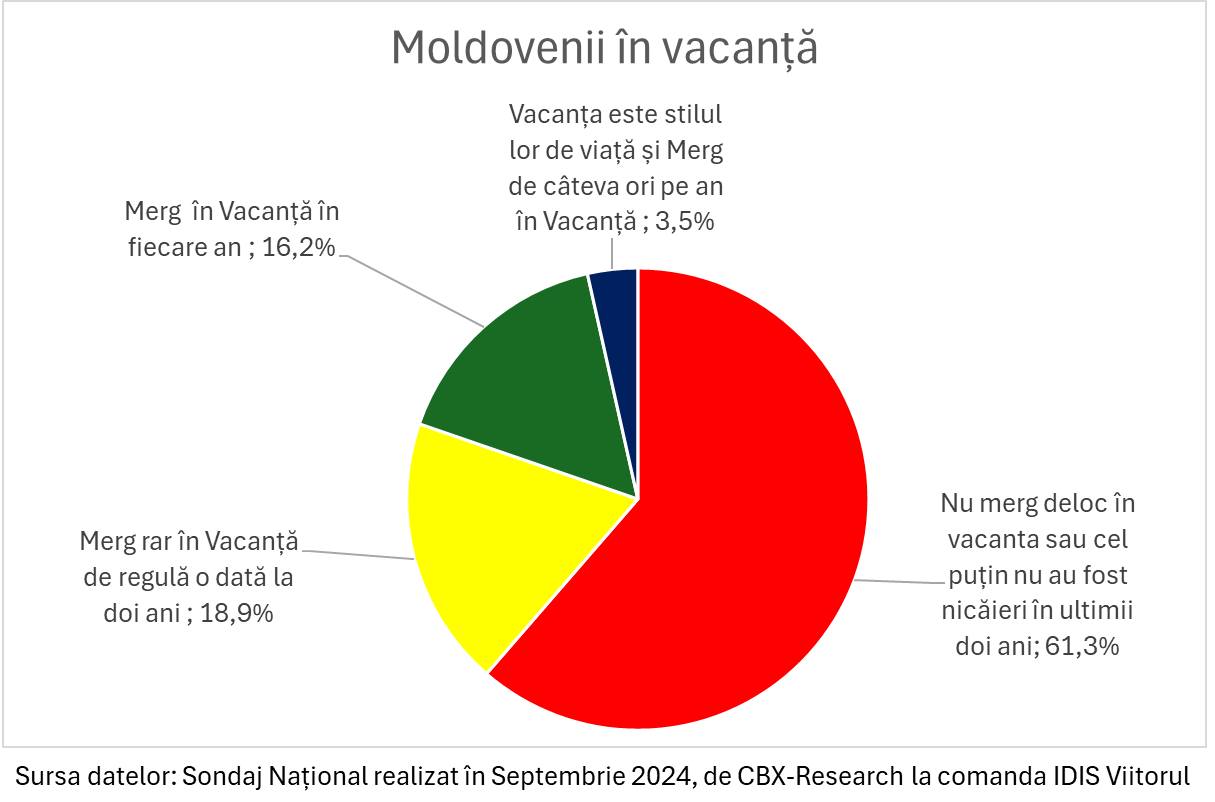 Moldovenii în vacanță

Vacanța este stilul lor de viață și Merg de câteva ori pe an în Vacanță ; 3,5%

Merg în Vacanță în fiecare an ; 16,2%

Merg rar în Vacanță de regulă o dată la doi ani ; 18,9%

Nu merg deloc în vacanta sau cel puțin nu au fost nicăieri în ultimii doi ani; 61,3%

Sursa datelor: Sondaj Național realizat în Septembrie 2024, de CBX-Research la comanda IDIS Viitorul